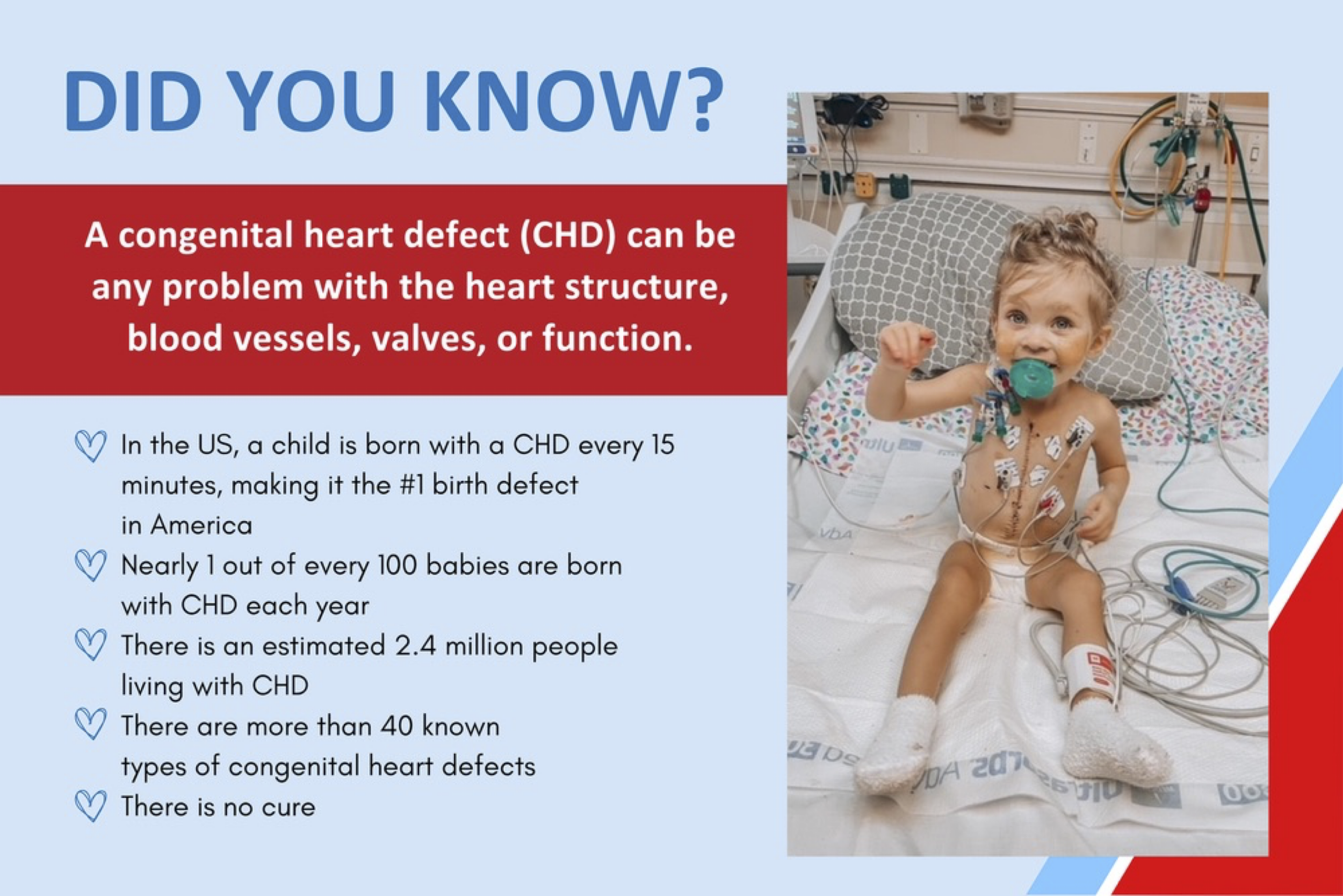 DID YOU KNOW?

A congenital heart defect (CHD) can be any problem with the heart structure, blood vessels, valves, or function.

In the US, a child is born with a CHD every 15 minutes, making it the #1 birth defect in America

Nearly 1 out of every 100 babies are born with CHD each year

There is an estimated 2.4 million people living with CHD

There are more than 40 known types of congenital heart defects

There is no cure